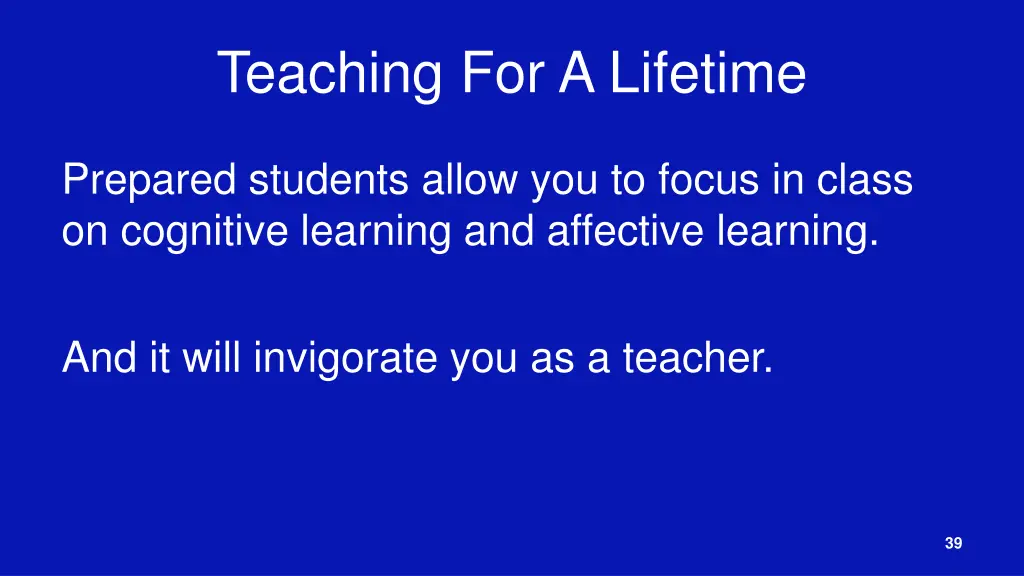 Teaching For A Lifetime

Prepared students allow you to focus in class on cognitive learning and affective learning.

And it will invigorate you as a teacher.

39